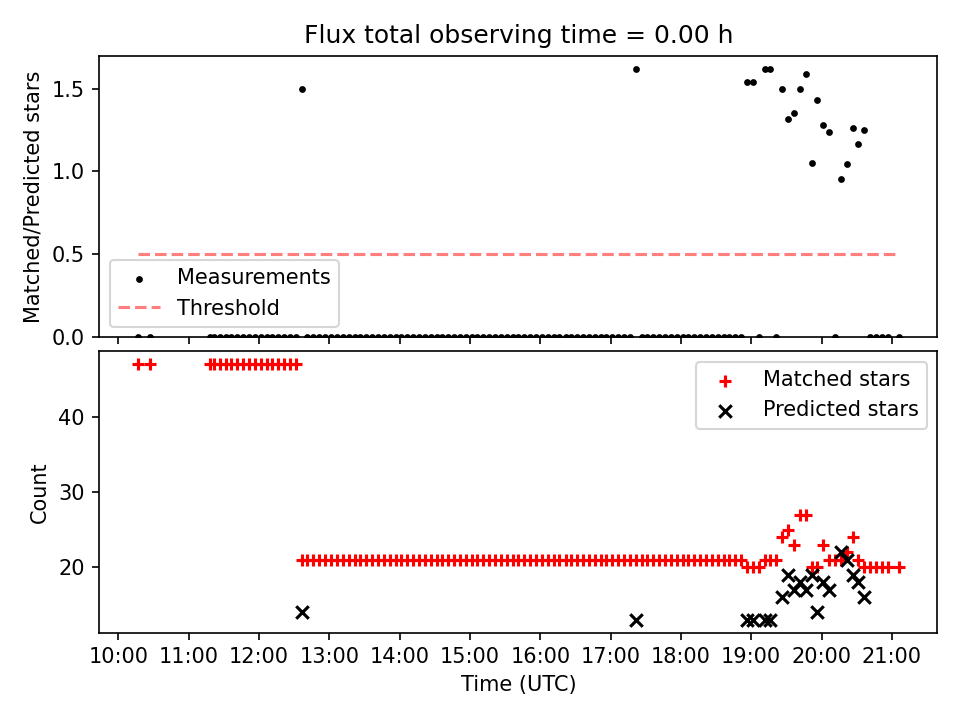 Flux total observing time = 0.00 h

Matched/Predicted stars

1.5
1.0
0.5
0.0

Measurements
Threshold

Count

40
30
20

Matched stars
Predicted stars

10:00 11:00 12:00 13:00 14:00 15:00 16:00 17:00 18:00 19:00 20:00 21:00

Time (UTC)